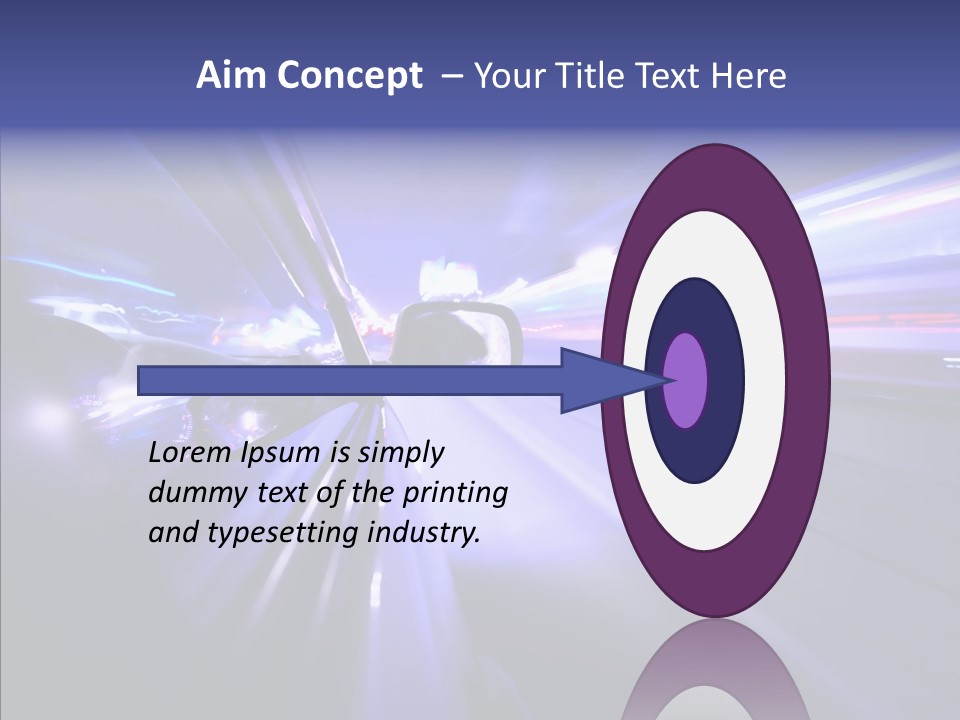 Aim Concept – Your Title Text Here

Lorem Ipsum is simply dummy text of the printing and typesetting industry.